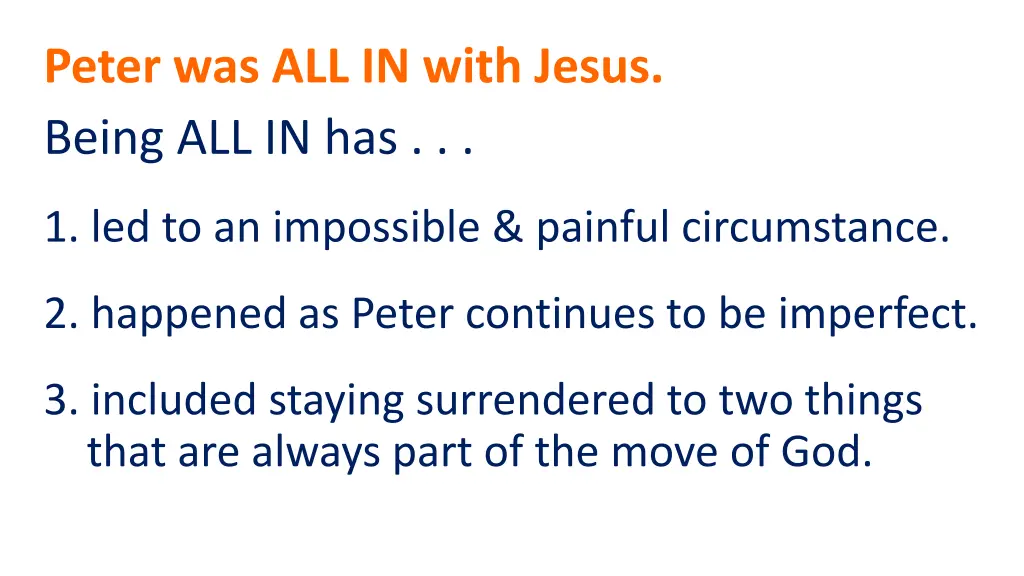 Peter was ALL IN with Jesus.
Being ALL IN has . . .

1. led to an impossible & painful circumstance.

2. happened as Peter continues to be imperfect.

3. included staying surrendered to two things that are always part of the move of God.